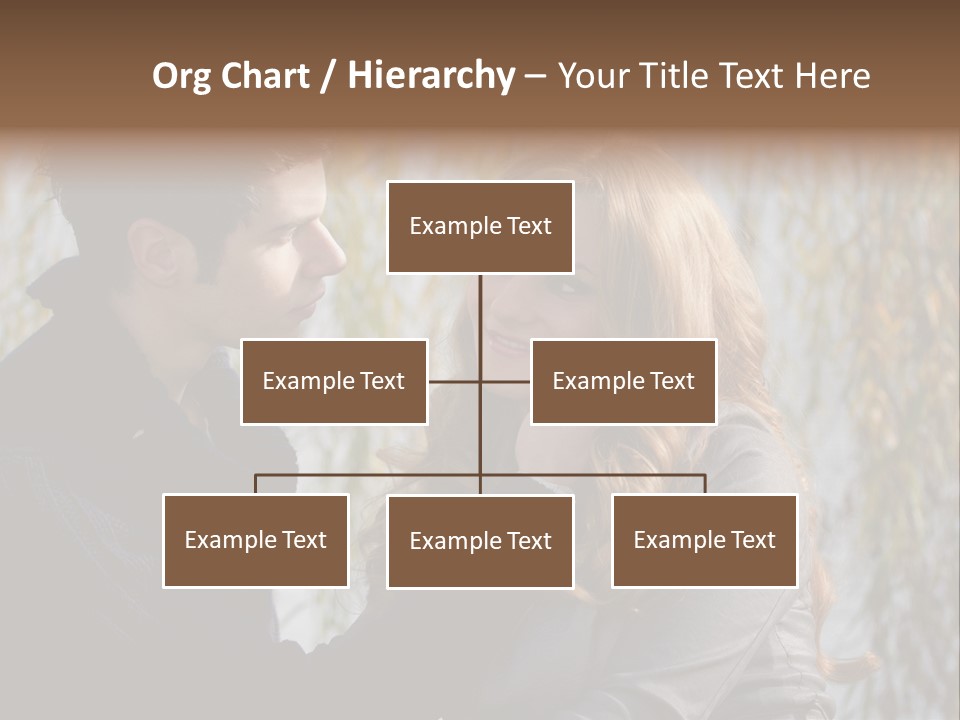 Org Chart / Hierarchy – Your Title Text Here

Example Text

Example Text

Example Text

Example Text

Example Text

Example Text